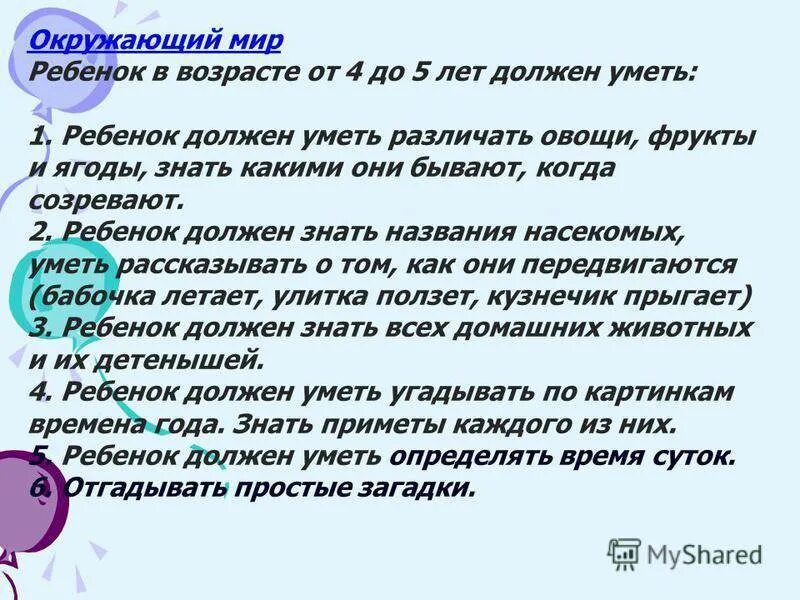 Окружающий мир
Ребенок в возрасте от 4 до 5 лет должен уметь:

1. Ребенок должен уметь различать овощи, фрукты и ягоды, знать какими они бывают, когда созревают.
2. Ребенок должен знать названия насекомых, уметь рассказывать о том, как они передвигаются (бабочка летает, улитка ползет, кузнечик прыгает)
3. Ребенок должен знать всех домашних животных и их детенышей.
4. Ребенок должен уметь угадывать по картинкам времена года. Знать приметы каждого из них.
5. Ребенок должен уметь определять время суток.
6. Отгадывать простые загадки.

MyShared